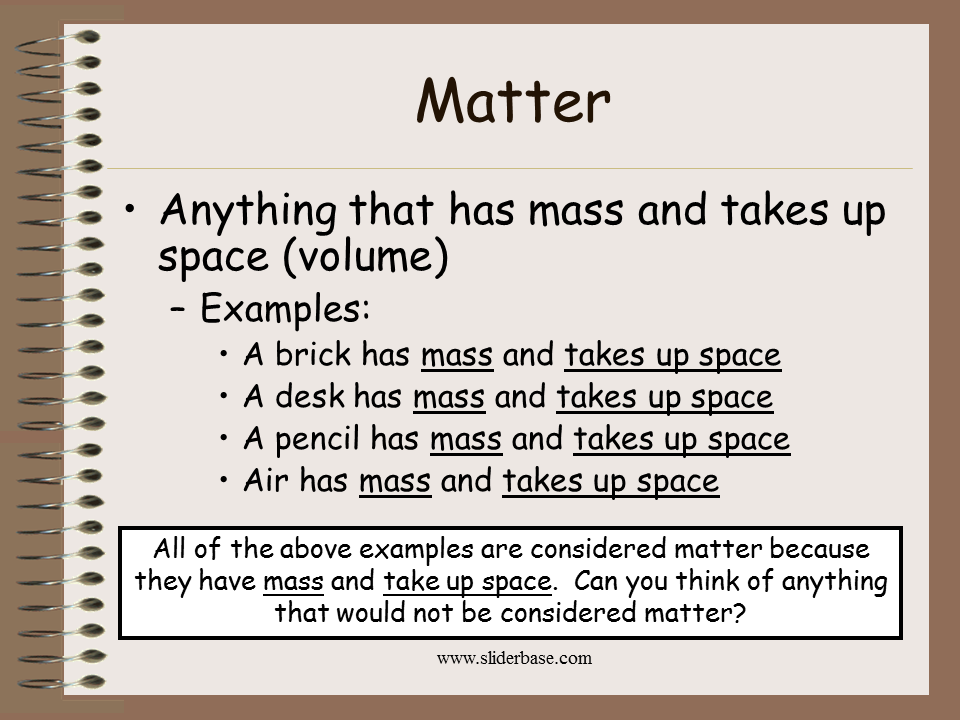 Matter

• Anything that has mass and takes up space (volume)

– Examples:

• A brick has mass and takes up space
• A desk has mass and takes up space
• A pencil has mass and takes up space
• Air has mass and takes up space

All of the above examples are considered matter because they have mass and take up space. Can you think of anything that would not be considered matter?

www.sliderbase.com